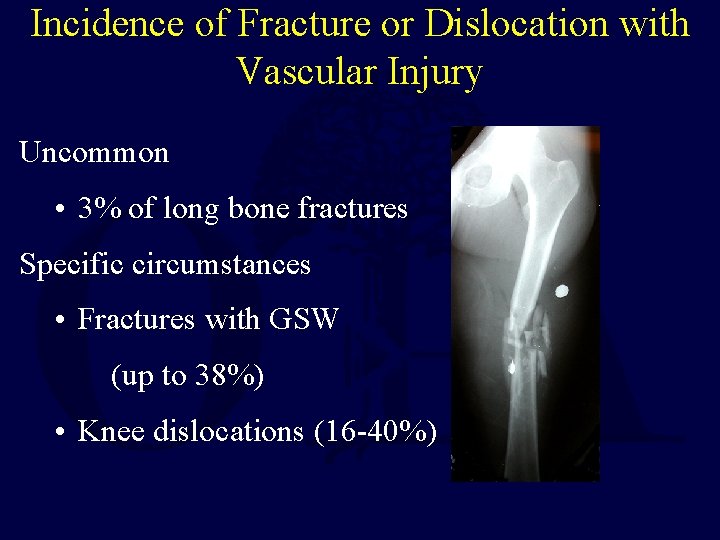 Incidence of Fracture or Dislocation with Vascular Injury

Uncommon

• 3% of long bone fractures

Specific circumstances

• Fractures with GSW (up to 38%)

• Knee dislocations (16-40%)